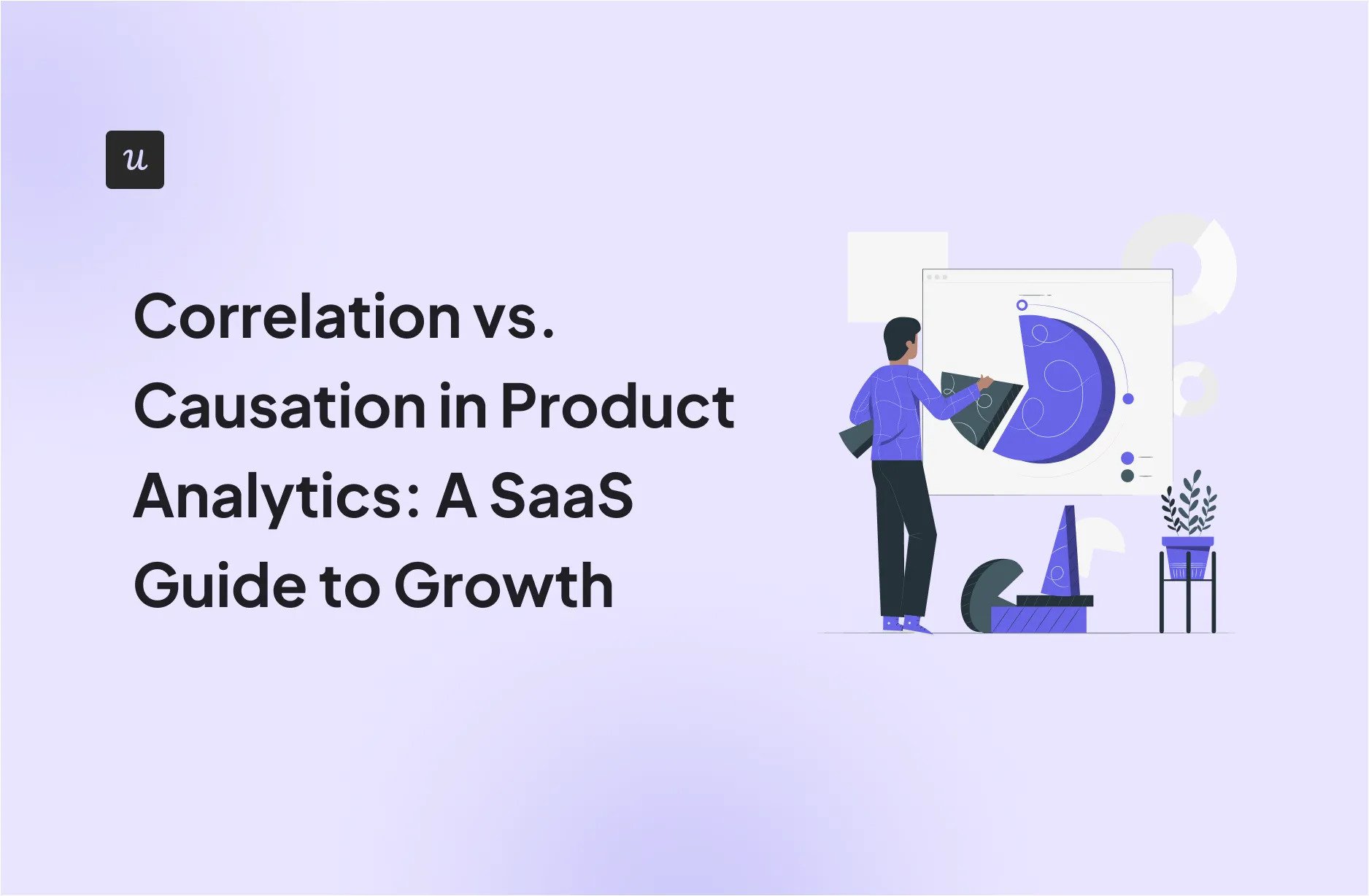 u

Correlation vs. Causation in Product Analytics: A SaaS Guide to Growth